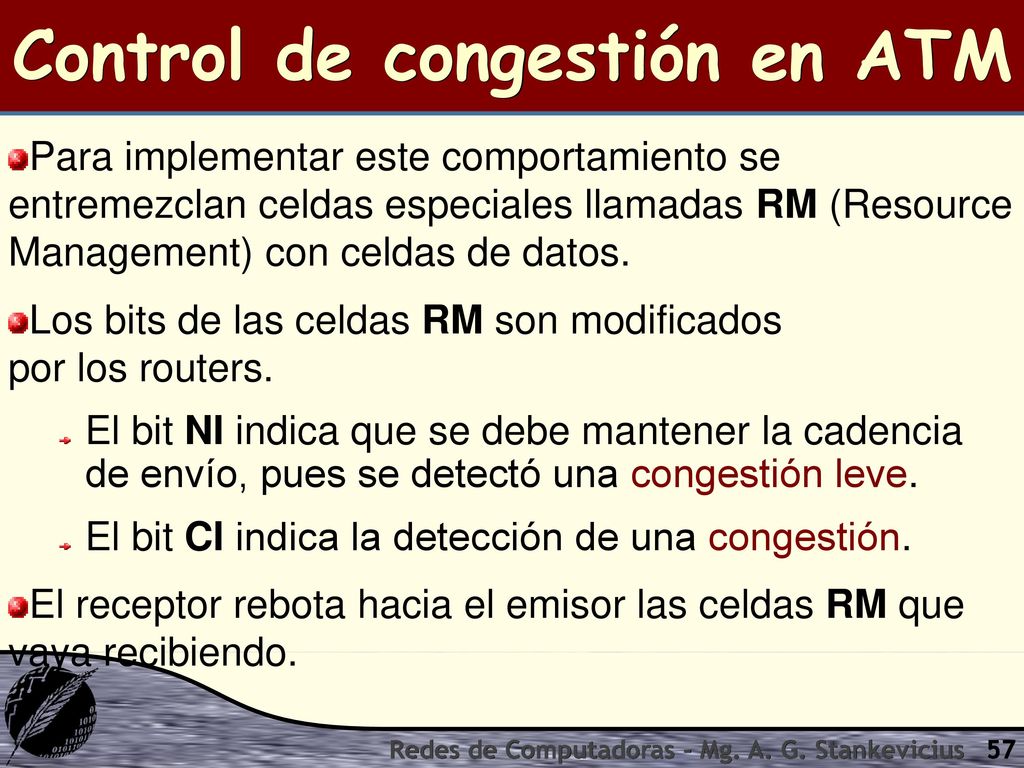 Control de congestión en ATM

Para implementar este comportamiento se entremezclan celdas especiales llamadas RM (Resource Management) con celdas de datos.

Los bits de las celdas RM son modificados por los routers.

El bit NI indica que se debe mantener la cadencia de envío, pues se detectó una congestión leve.

El bit CI indica la detección de una congestión.

El receptor rebota hacia el emisor las celdas RM que vaya recibiendo.

Redes de Computadoras - Mg. A. G. Stankevicius 57